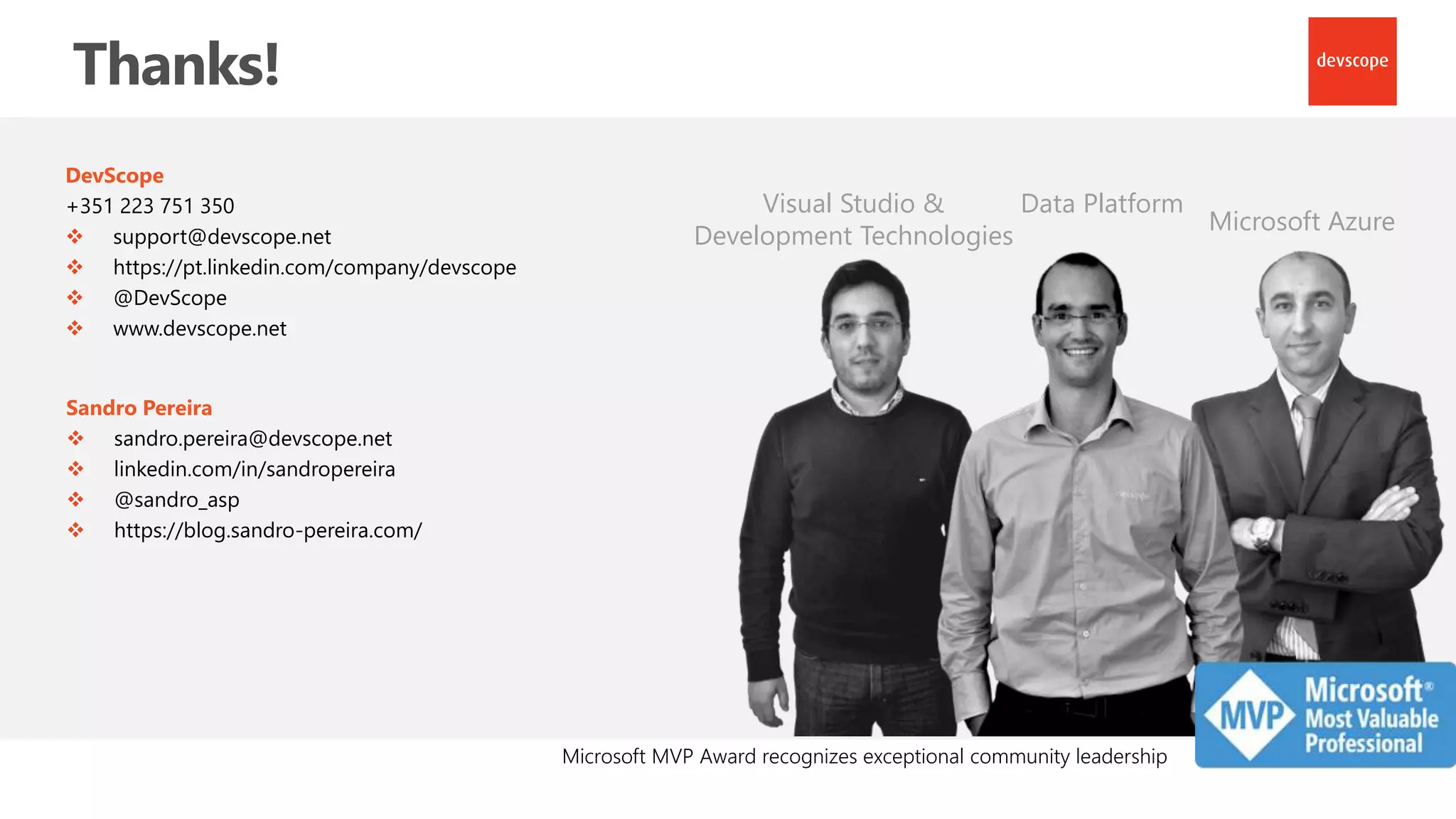 Thanks!

devscope

DevScope
+351 223 751 350
❖ support@devscope.net
❖ https://pt.linkedin.com/company/devscope
❖ @DevScope
❖ www.devscope.net

Sandro Pereira
❖ sandro.pereira@devscope.net
❖ linkedin.com/in/sandropereira
❖ @sandro_asp
❖ https://blog.sandro-pereira.com/

Visual Studio & Development Technologies

Data Platform

Microsoft Azure

MVP Microsoft® Most Valuable Professional

Microsoft MVP Award recognizes exceptional community leadership